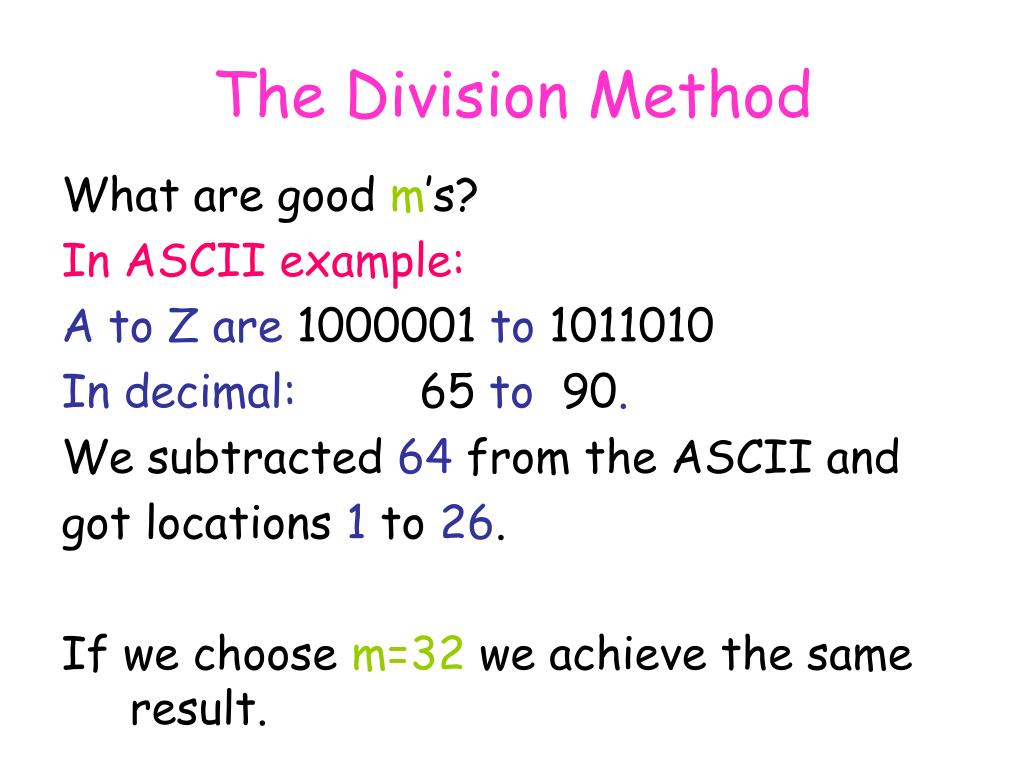 The Division Method

What are good m's?

In ASCII example:

A to Z are 1000001 to 1011010

In decimal: 65 to 90.

We subtracted 64 from the ASCII and got locations 1 to 26.

If we choose m=32 we achieve the same result.